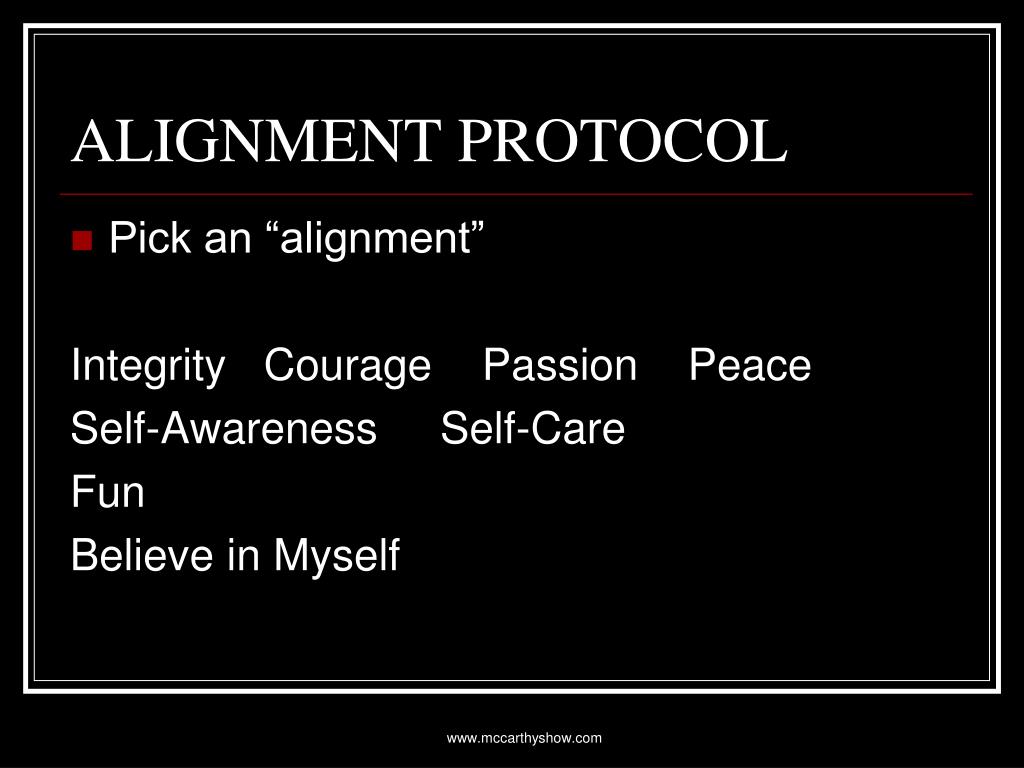 ALIGNMENT PROTOCOL

Pick an “alignment”

Integrity Courage Passion Peace
Self-Awareness Self-Care
Fun
Believe in Myself

www.mccarthyshow.com